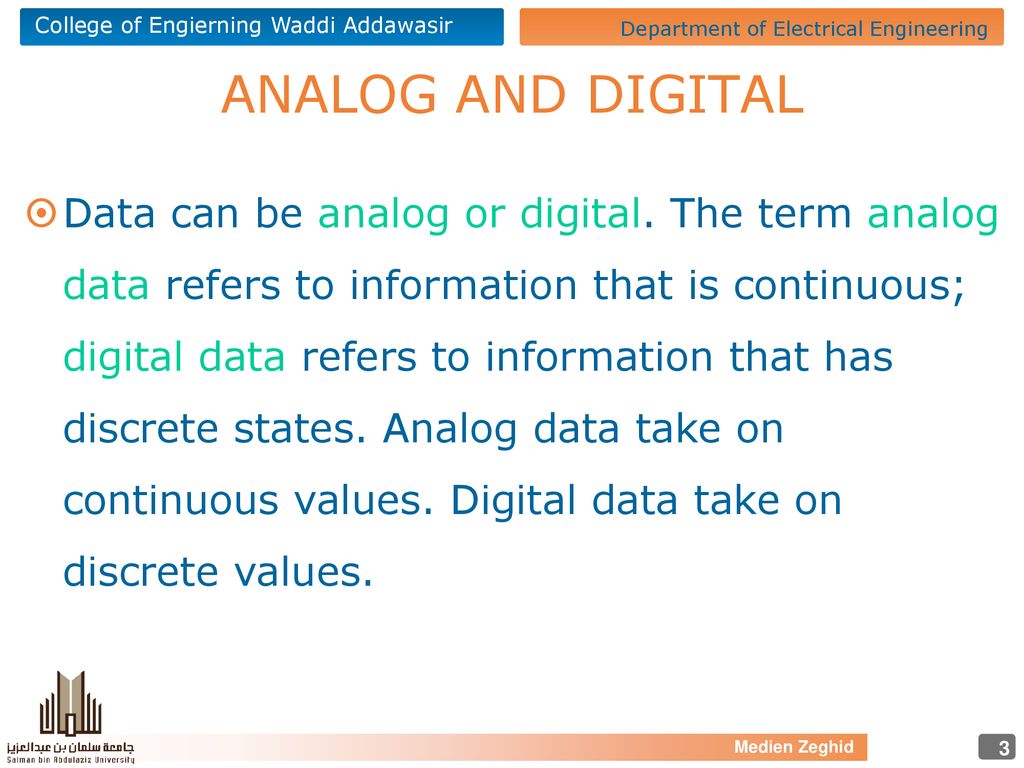 College of Engierning Waddi Addawasir

Department of Electrical Engineering

ANALOG AND DIGITAL

Data can be analog or digital. The term analog data refers to information that is continuous; digital data refers to information that has discrete states. Analog data take on continuous values. Digital data take on discrete values.

جامعة سلمان بن عبدالعزيز
Salman bin Abdulaziz University

Medien Zeghid

3